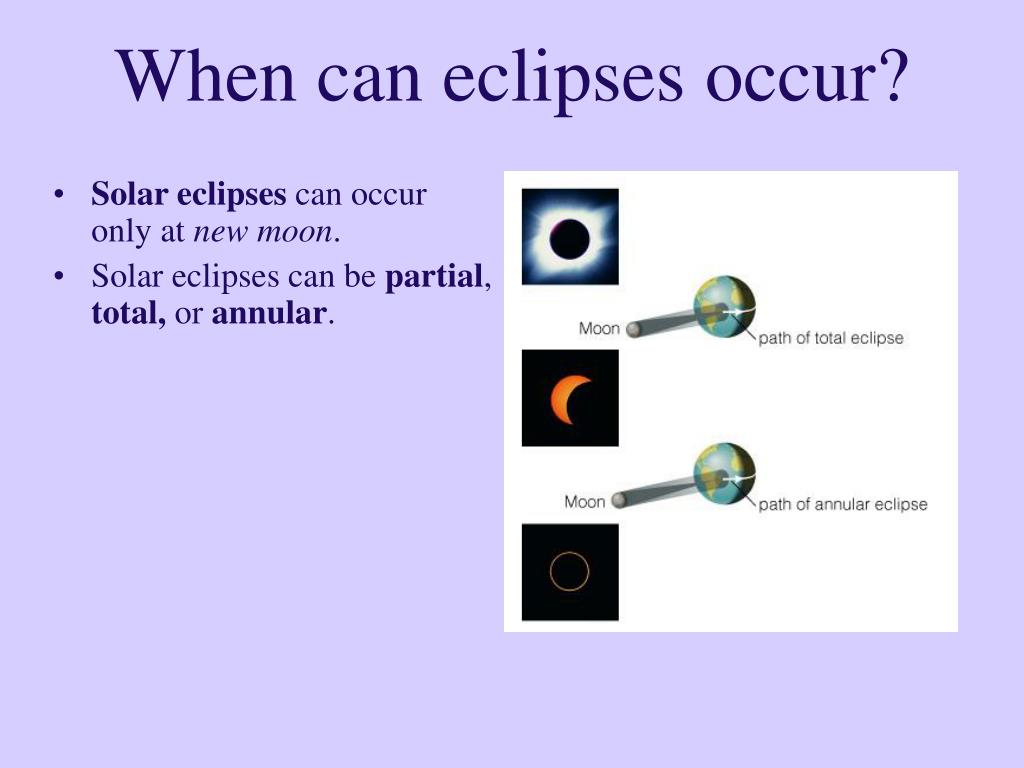 When can eclipses occur?

• Solar eclipses can occur only at new moon.
• Solar eclipses can be partial, total, or annular.

Moon
path of total eclipse

Moon
path of annular eclipse